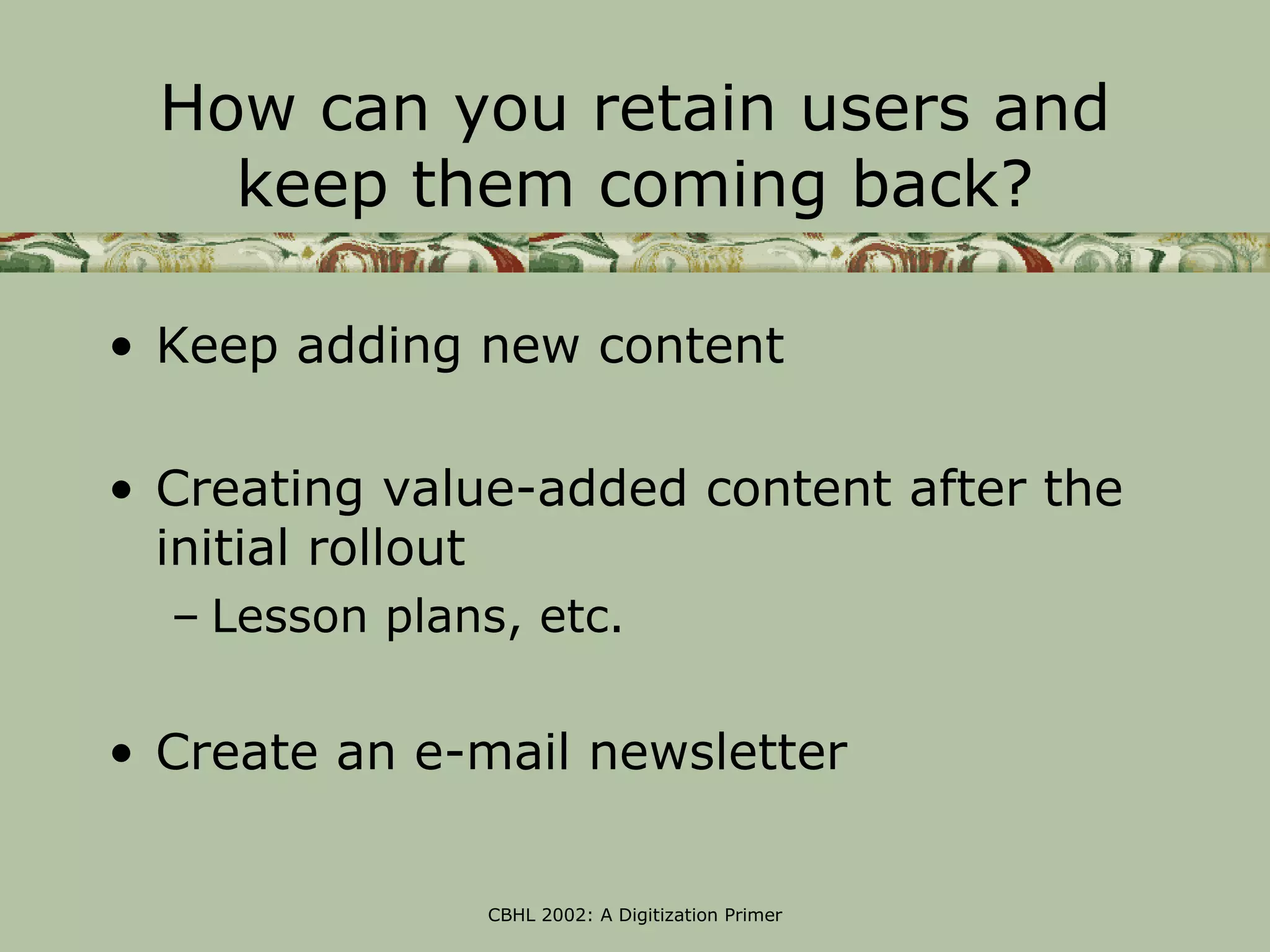 How can you retain users and keep them coming back?

• Keep adding new content

• Creating value-added content after the initial rollout
– Lesson plans, etc.

• Create an e-mail newsletter

CBHL 2002: A Digitization Primer